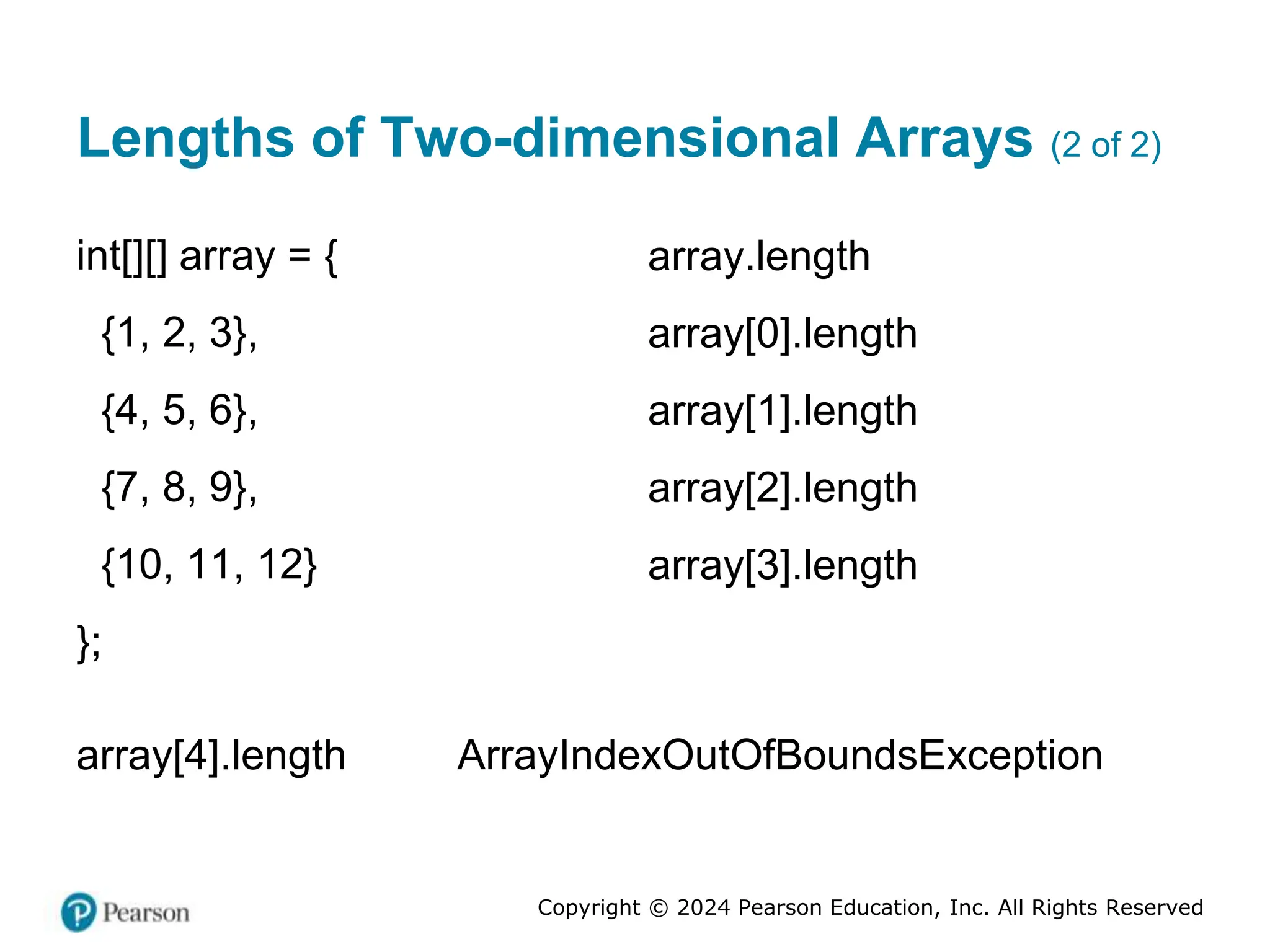 Lengths of Two-dimensional Arrays (2 of 2)

int[][] array = {
{1, 2, 3},
{4, 5, 6},
{7, 8, 9},
{10, 11, 12}
};

array.length
array[0].length
array[1].length
array[2].length
array[3].length

array[4].length ArrayIndexOutOfBoundsException

Pearson

Copyright © 2024 Pearson Education, Inc. All Rights Reserved